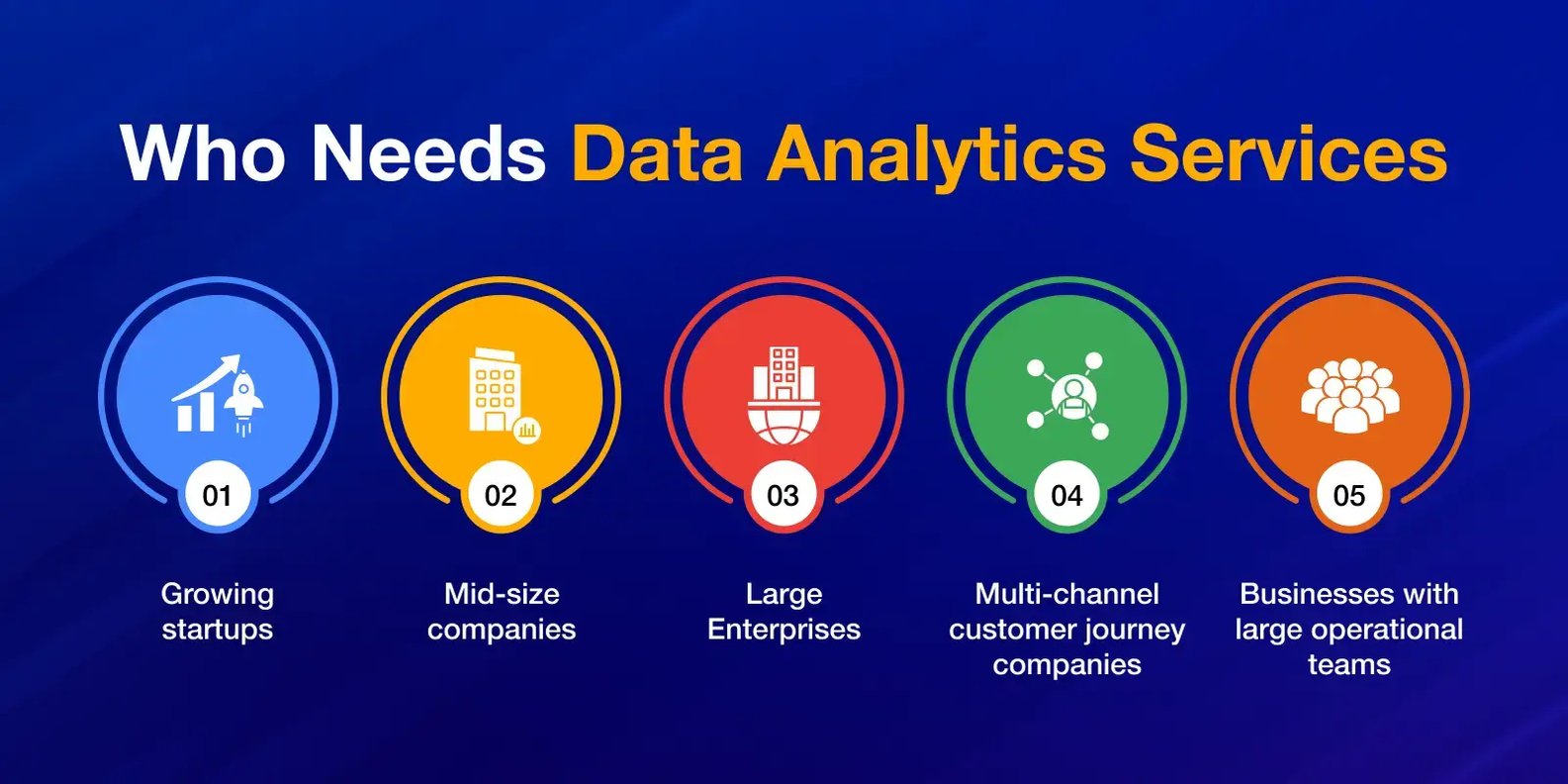 Who Needs Data Analytics Services

01
Growing startups

02
Mid-size companies

03
Large Enterprises

04
Multi-channel customer journey companies

05
Businesses with large operational teams